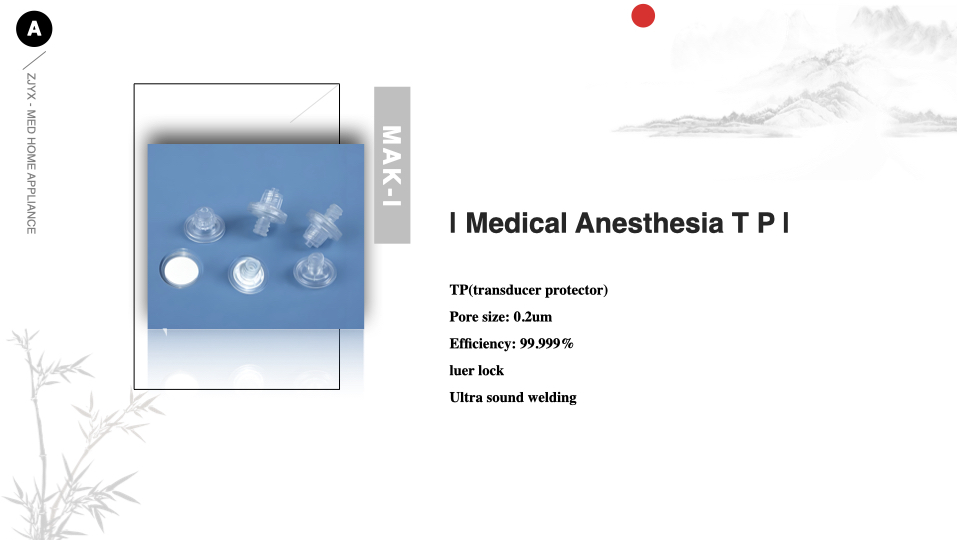 A

ZJYX - MED HOME APPLIANCE

MAK-I

| Medical Anesthesia T P |

TP(transducer protector)

Pore size: 0.2um

Efficiency: 99.999%

luer lock

Ultra sound welding